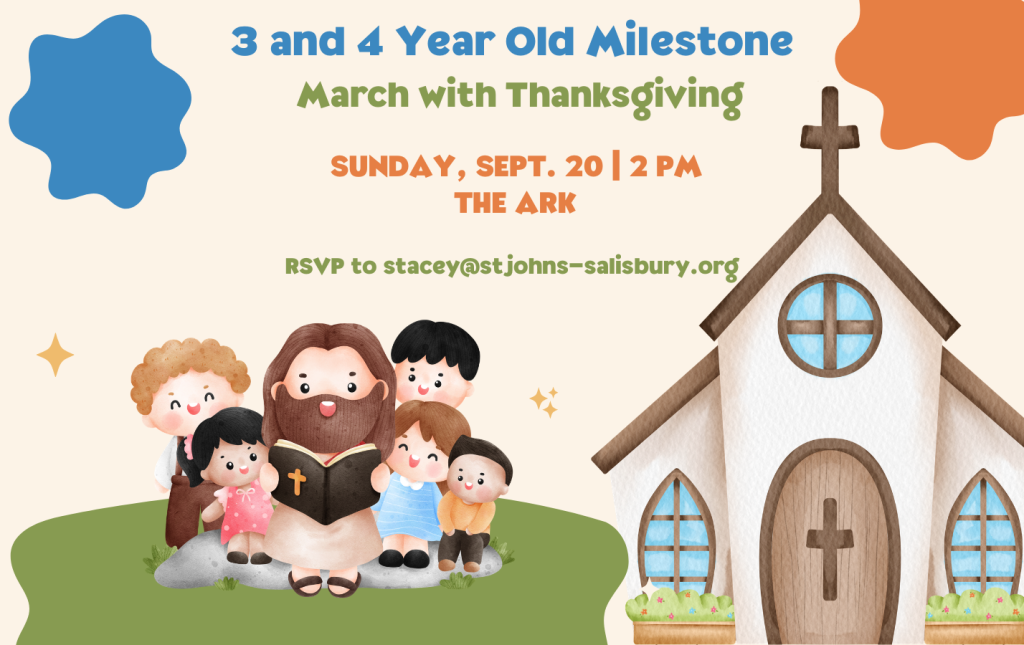 3 and 4 Year Old Milestone
March with Thanksgiving

SUNDAY, SEPT. 20 | 2 PM
THE ARK

RSVP to stacey@stjohns-salisbury.org